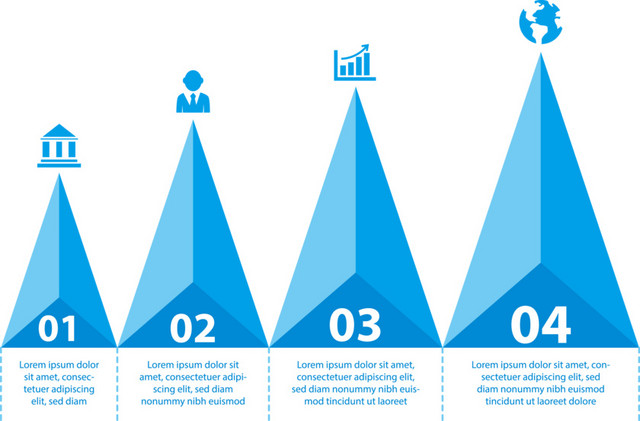 01

Lorem ipsum dolor sit amet, consectetuer adipiscing elit, sed diam

02

Lorem ipsum dolor sit amet, consectetuer adipiscing elit, sed diam nonummy nibh euismod

03

Lorem ipsum dolor sit amet, consectetuer adipiscing elit, sed diam nonummy nibh euismod tincidunt ut laoreet

04

Lorem ipsum dolor sit amet, consectetuer adipiscing elit, sed diam nonummy nibh euismod tincidunt ut laoreet dolore